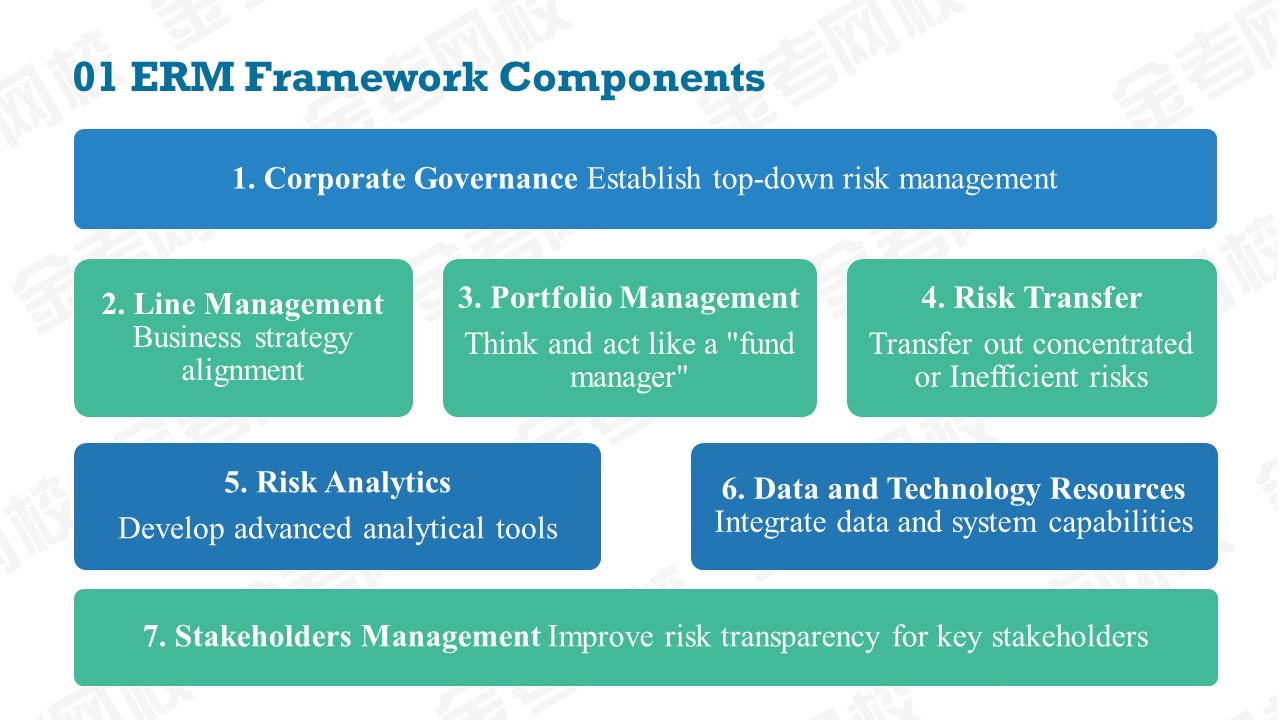 01 ERM Framework Components

1. Corporate Governance Establish top-down risk management

2. Line Management
Business strategy alignment

3. Portfolio Management
Think and act like a "fund manager"

4. Risk Transfer
Transfer out concentrated or Inefficient risks

5. Risk Analytics
Develop advanced analytical tools

6. Data and Technology Resources
Integrate data and system capabilities

7. Stakeholders Management Improve risk transparency for key stakeholders

金考网校